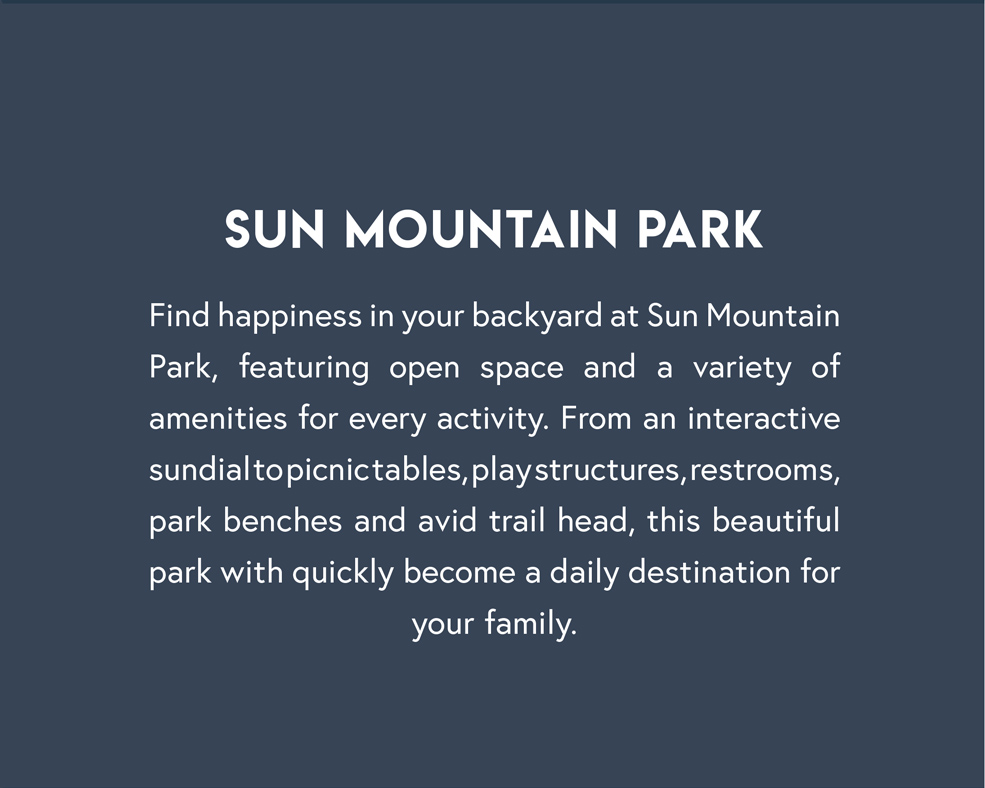 SUN MOUNTAIN PARK

Find happiness in your backyard at Sun Mountain Park, featuring open space and a variety of amenities for every activity. From an interactive sundial to picnic tables, play structures, restrooms, park benches and avid trail head, this beautiful park with quickly become a daily destination for your family.